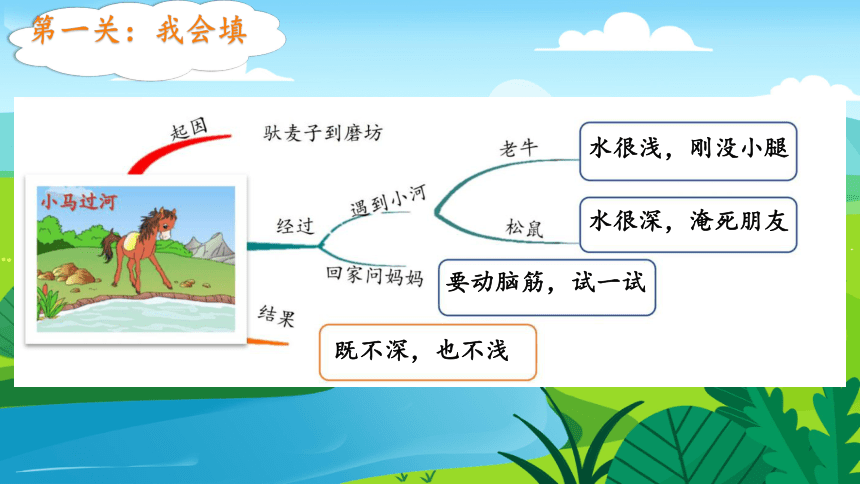 第一关：我会填

小马过河

起因
驮麦子到磨坊

经过
遇到小河
老牛
水很浅，刚没小腿
松鼠
水很深，淹死朋友
回家问妈妈
要动脑筋，试一试

结果
既不深，也不浅